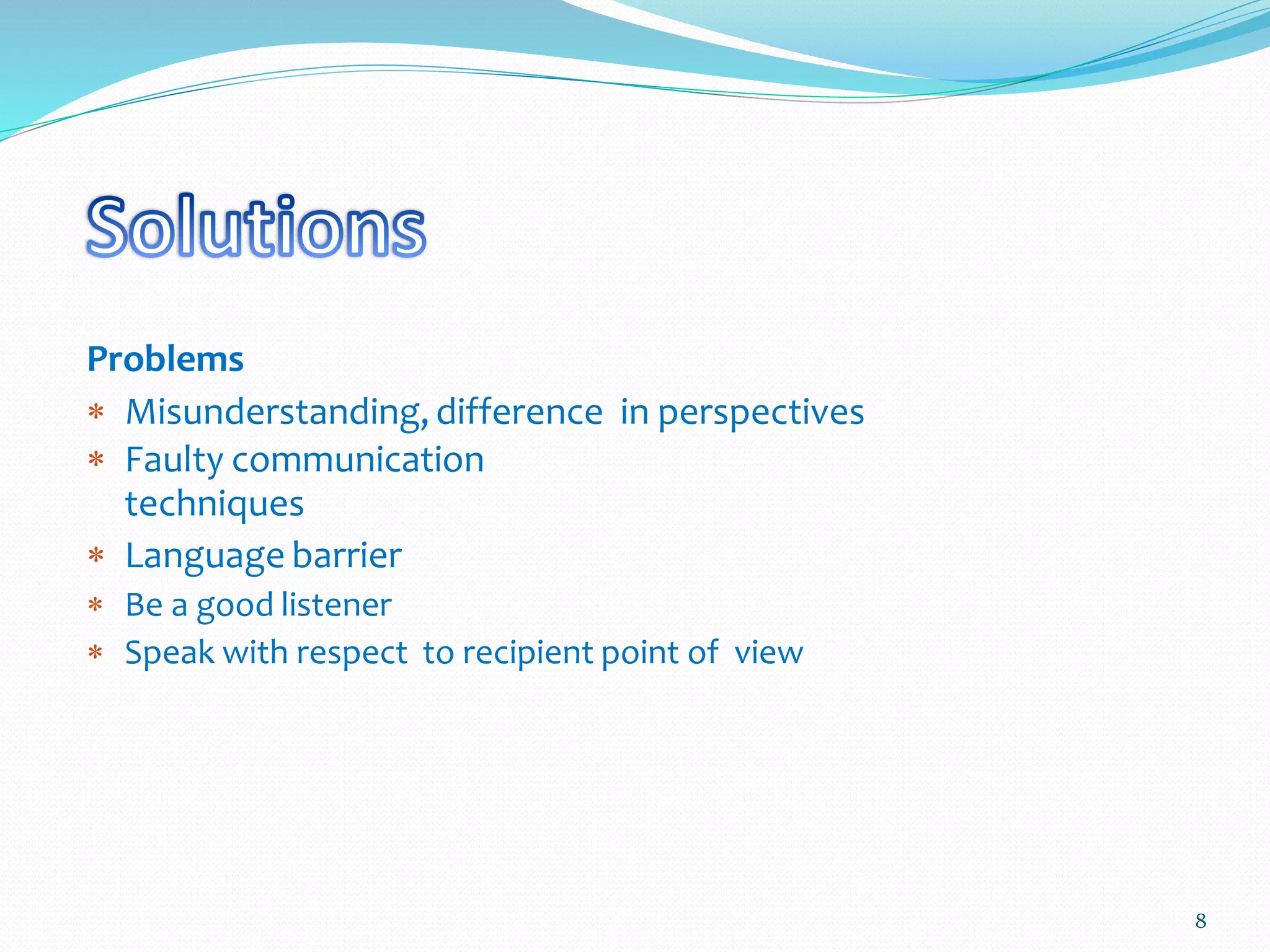 Solutions

Problems

* Misunderstanding, difference in perspectives
* Faulty communication techniques
* Language barrier
* Be a good listener
* Speak with respect to recipient point of view

8